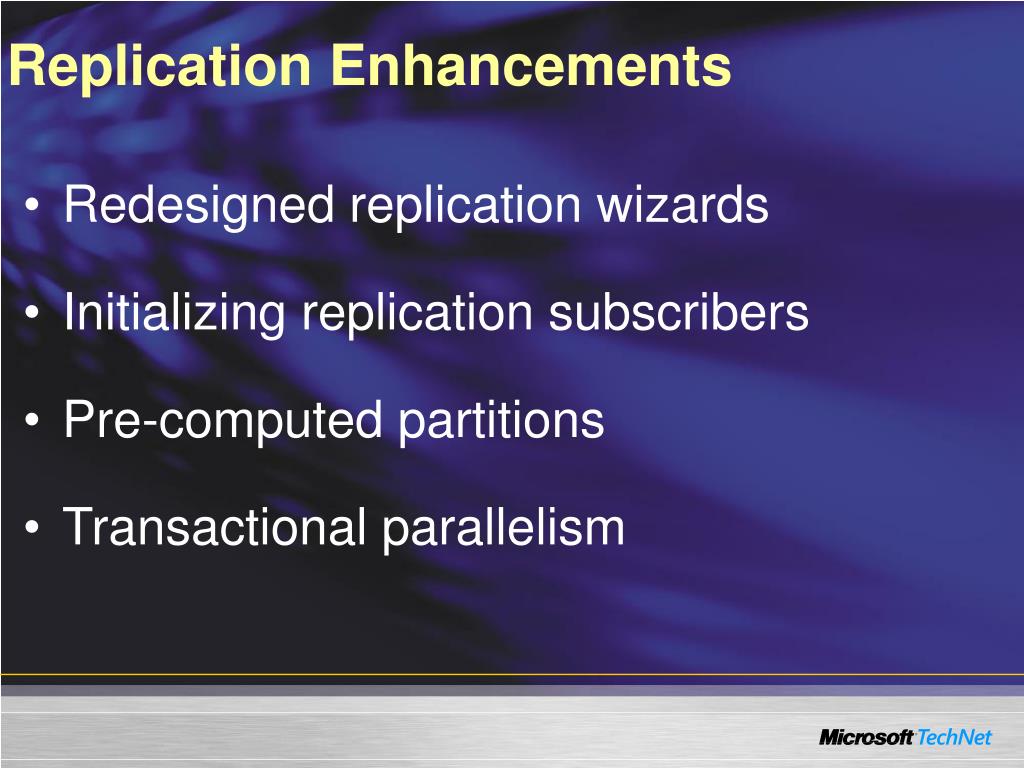 Replication Enhancements

• Redesigned replication wizards

• Initializing replication subscribers

• Pre-computed partitions

• Transactional parallelism

Microsoft TechNet